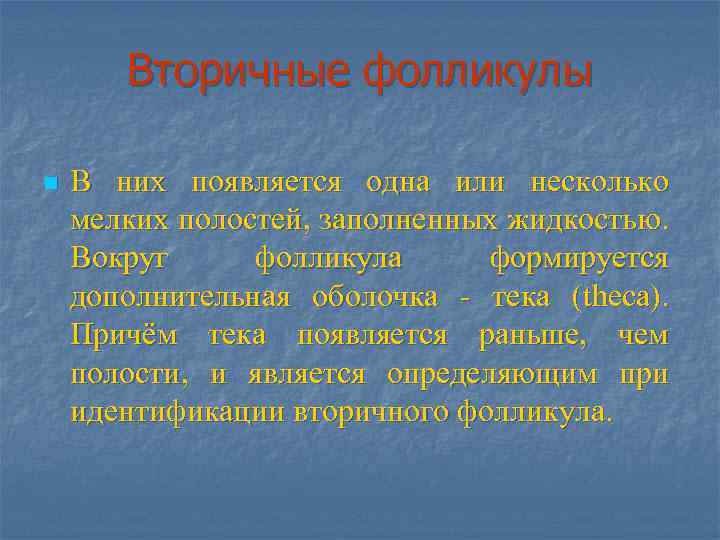 Вторичные фолликулы

В них появляется одна или несколько мелких полостей, заполненных жидкостью. Вокруг фолликула формируется дополнительная оболочка - тека (theca). Причём тека появляется раньше, чем полости, и является определяющим при идентификации вторичного фолликула.